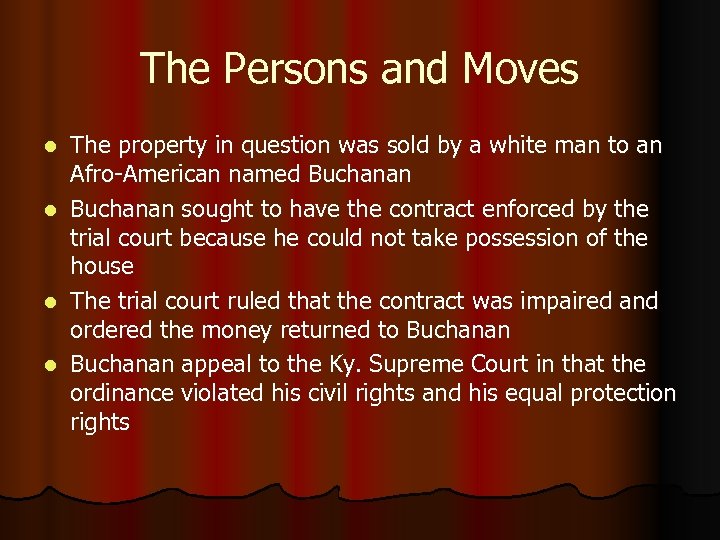 The Persons and Moves

- The property in question was sold by a white man to an Afro-American named Buchanan
- Buchanan sought to have the contract enforced by the trial court because he could not take possession of the house
- The trial court ruled that the contract was impaired and ordered the money returned to Buchanan
- Buchanan appeal to the Ky. Supreme Court in that the ordinance violated his civil rights and his equal protection rights